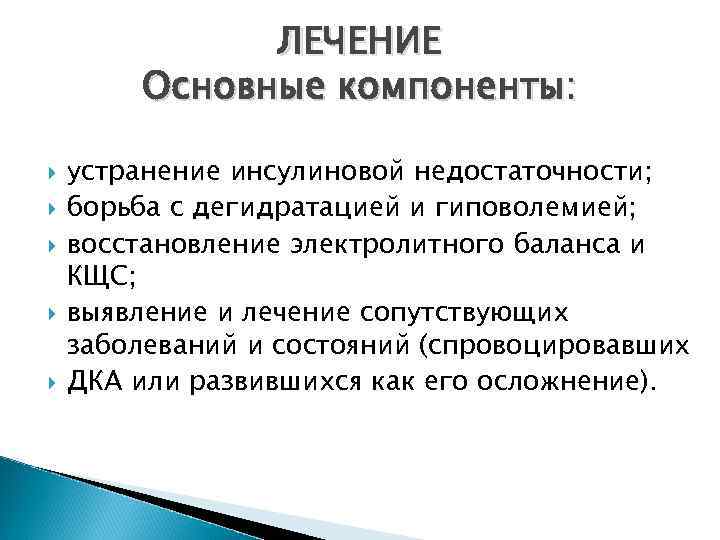 ЛЕЧЕНИЕ
Основные компоненты:

устранение инсулиновой недостаточности;

борьба с дегидратацией и гиповолемией;

восстановление электролитного баланса и КЩС;

выявление и лечение сопутствующих заболеваний и состояний (спровоцировавших

ДКА или развившихся как его осложнение).